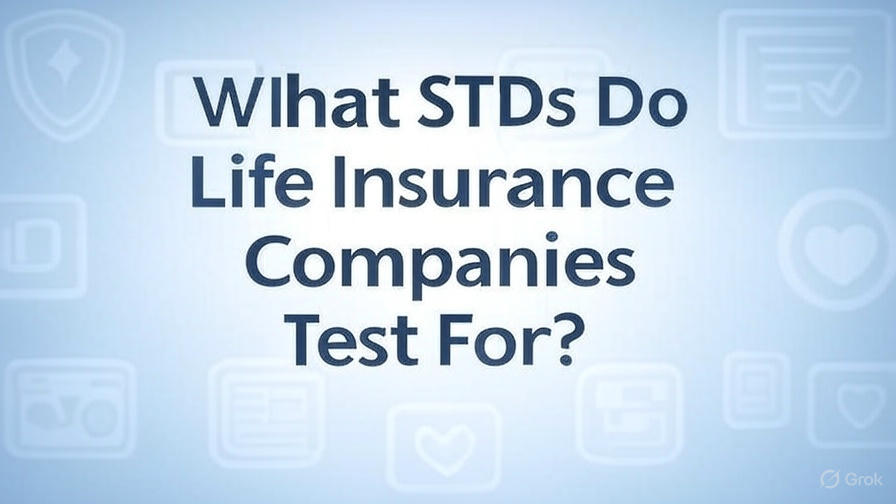 Wlhat STDs Do Life Insurance Companies Test For?

Grok